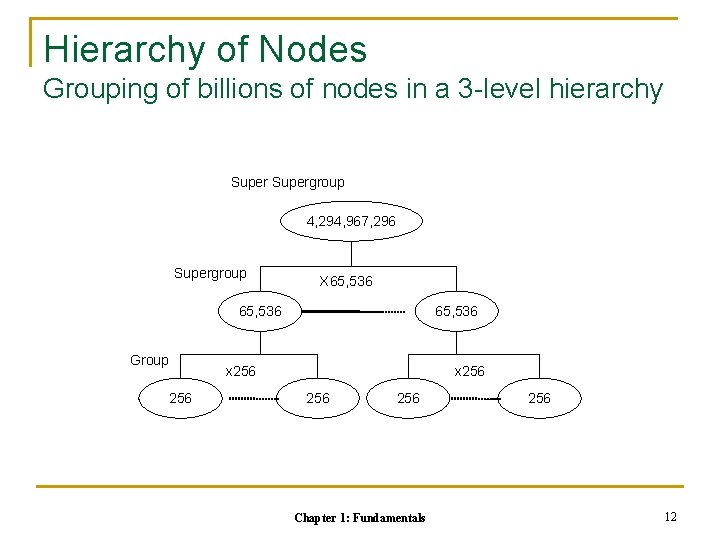 Hierarchy of Nodes
Grouping of billions of nodes in a 3-level hierarchy

Super Supergroup

4,294,967,296

Supergroup

X65,536

65,536

65,536

Group

x256

x256

256

256

256

256

Chapter 1: Fundamentals

12